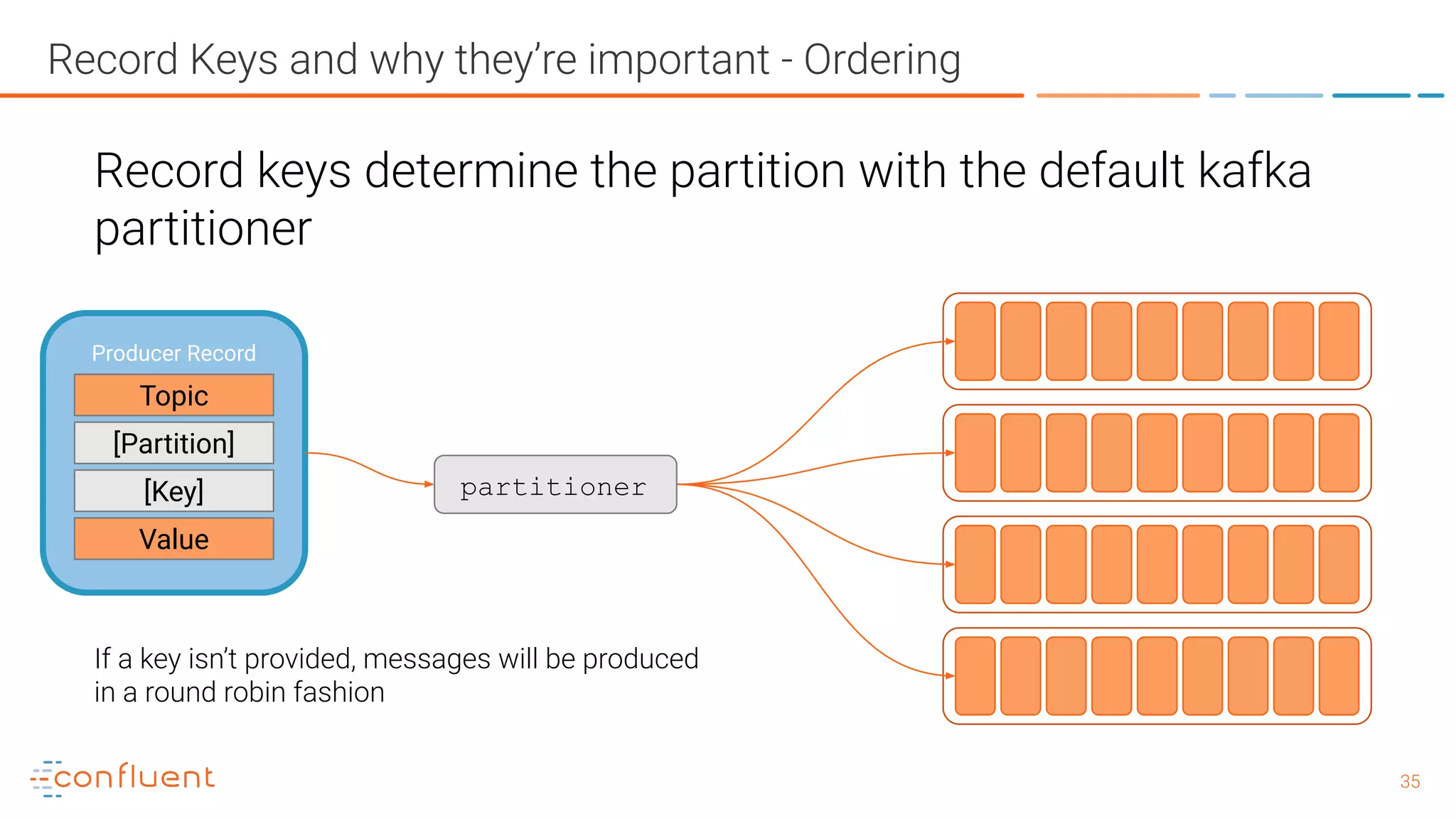 Record Keys and why they're important - Ordering

Record keys determine the partition with the default kafka partitioner

Producer Record

Topic

[Partition]

[Key]

Value

partitioner

If a key isn't provided, messages will be produced in a round robin fashion

confluent

35